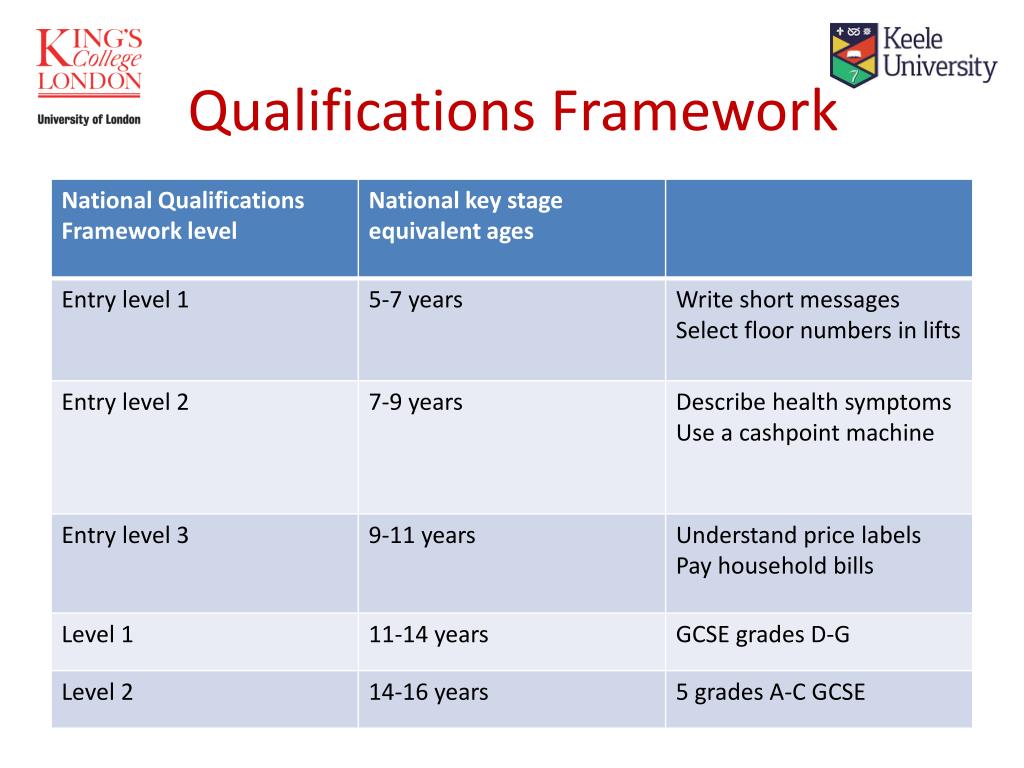 KING'S College LONDON
University of London

Keele University

Qualifications Framework

| National Qualifications Framework level | National key stage equivalent ages | |
|---|---|---|
| Entry level 1 | 5-7 years | Write short messages Select floor numbers in lifts |
| Entry level 2 | 7-9 years | Describe health symptoms Use a cashpoint machine |
| Entry level 3 | 9-11 years | Understand price labels Pay household bills |
| Level 1 | 11-14 years | GCSE grades D-G |
| Level 2 | 14-16 years | 5 grades A-C GCSE |